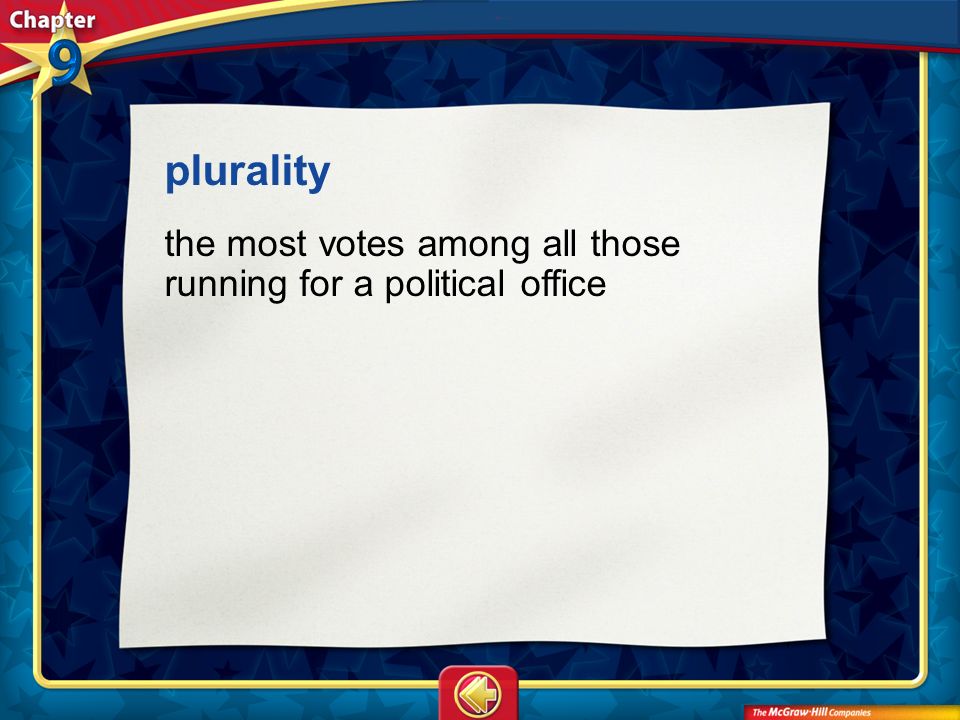 Chapter 9

plurality

the most votes among all those running for a political office

The McGraw-Hill Companies